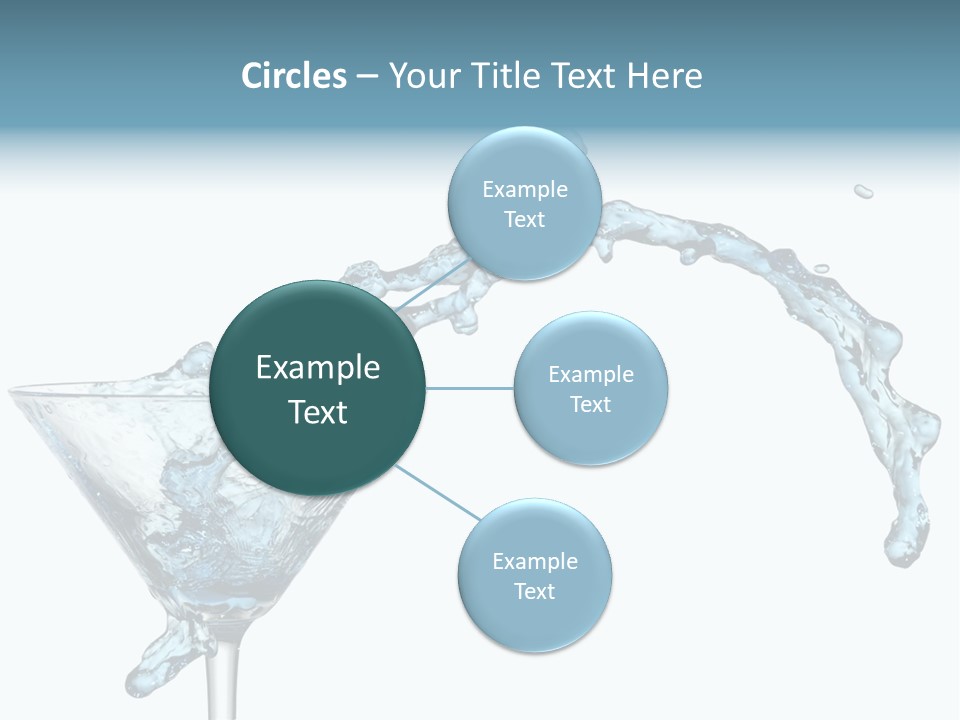 Circles – Your Title Text Here

Example Text

Example Text

Example Text

Example Text